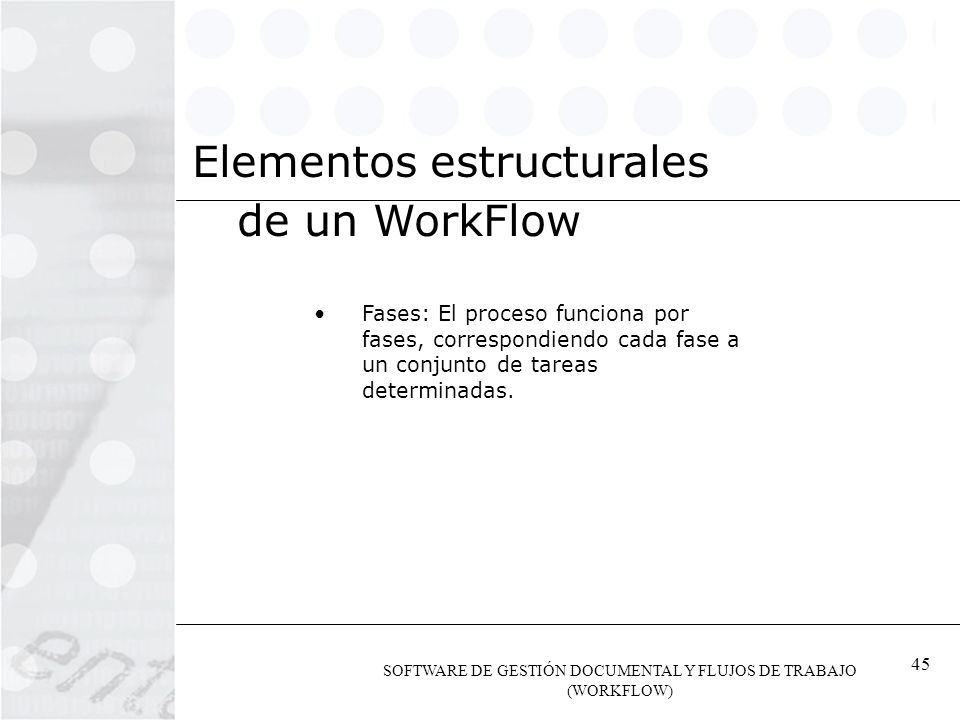 Elementos estructurales de un WorkFlow

• Fases: El proceso funciona por fases, correspondiendo cada fase a un conjunto de tareas determinadas.

SOFTWARE DE GESTIÓN DOCUMENTAL Y FLUJOS DE TRABAJO (WORKFLOW)

45